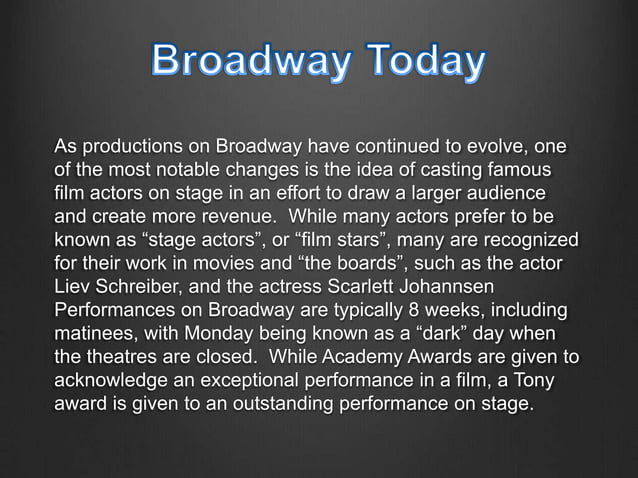 Broadway Today

As productions on Broadway have continued to evolve, one of the most notable changes is the idea of casting famous film actors on stage in an effort to draw a larger audience and create more revenue. While many actors prefer to be known as “stage actors”, or “film stars”, many are recognized for their work in movies and “the boards”, such as the actor Liev Schreiber, and the actress Scarlett Johannsen Performances on Broadway are typically 8 weeks, including matinees, with Monday being known as a “dark” day when the theatres are closed. While Academy Awards are given to acknowledge an exceptional performance in a film, a Tony award is given to an outstanding performance on stage.